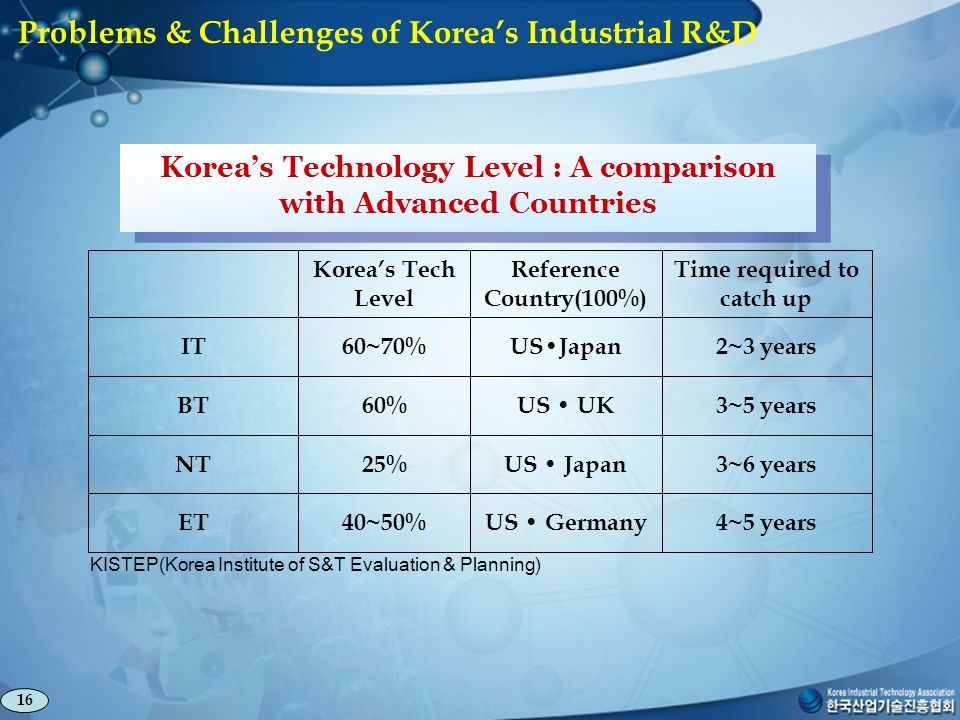 Problems & Challenges of Korea’s Industrial R&D

Korea’s Technology Level : A comparison with Advanced Countries

| | Korea’s Tech Level | Reference Country(100%) | Time required to catch up |
|---|---|---|---|
| IT | 60~70% | US•Japan | 2~3 years |
| BT | 60% | US • UK | 3~5 years |
| NT | 25% | US • Japan | 3~6 years |
| ET | 40~50% | US • Germany | 4~5 years |

KISTEP(Korea Institute of S&T Evaluation & Planning)

16

Korea Industrial Technology Association
한국산업기술진흥협회